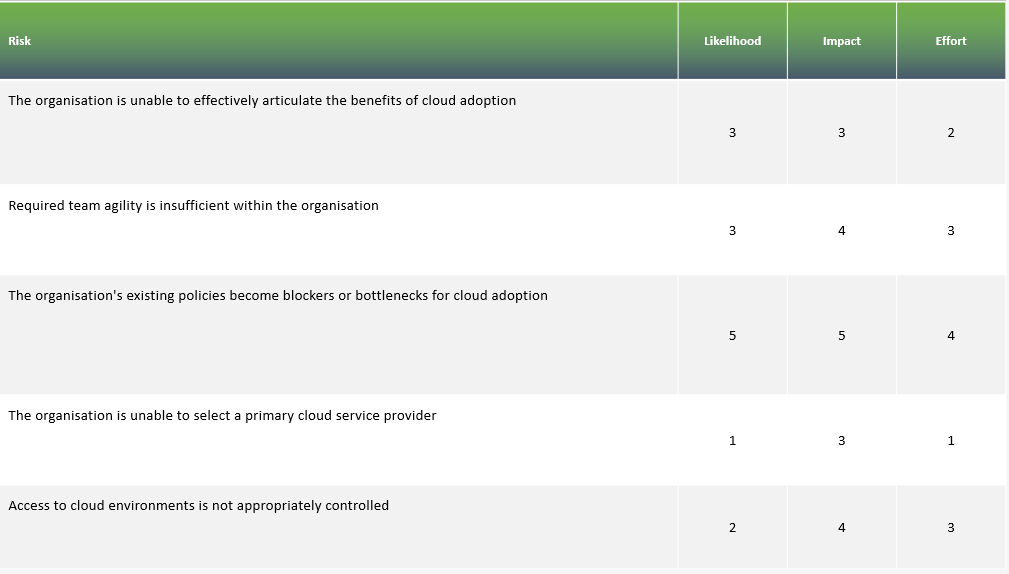 | Risk | Likelihood | Impact | Effort |
|---|---|---|---|
| The organisation is unable to effectively articulate the benefits of cloud adoption | 3 | 3 | 2 |
| Required team agility is insufficient within the organisation | 3 | 4 | 3 |
| The organisation's existing policies become blockers or bottlenecks for cloud adoption | 5 | 5 | 4 |
| The organisation is unable to select a primary cloud service provider | 1 | 3 | 1 |
| Access to cloud environments is not appropriately controlled | 2 | 4 | 3 |